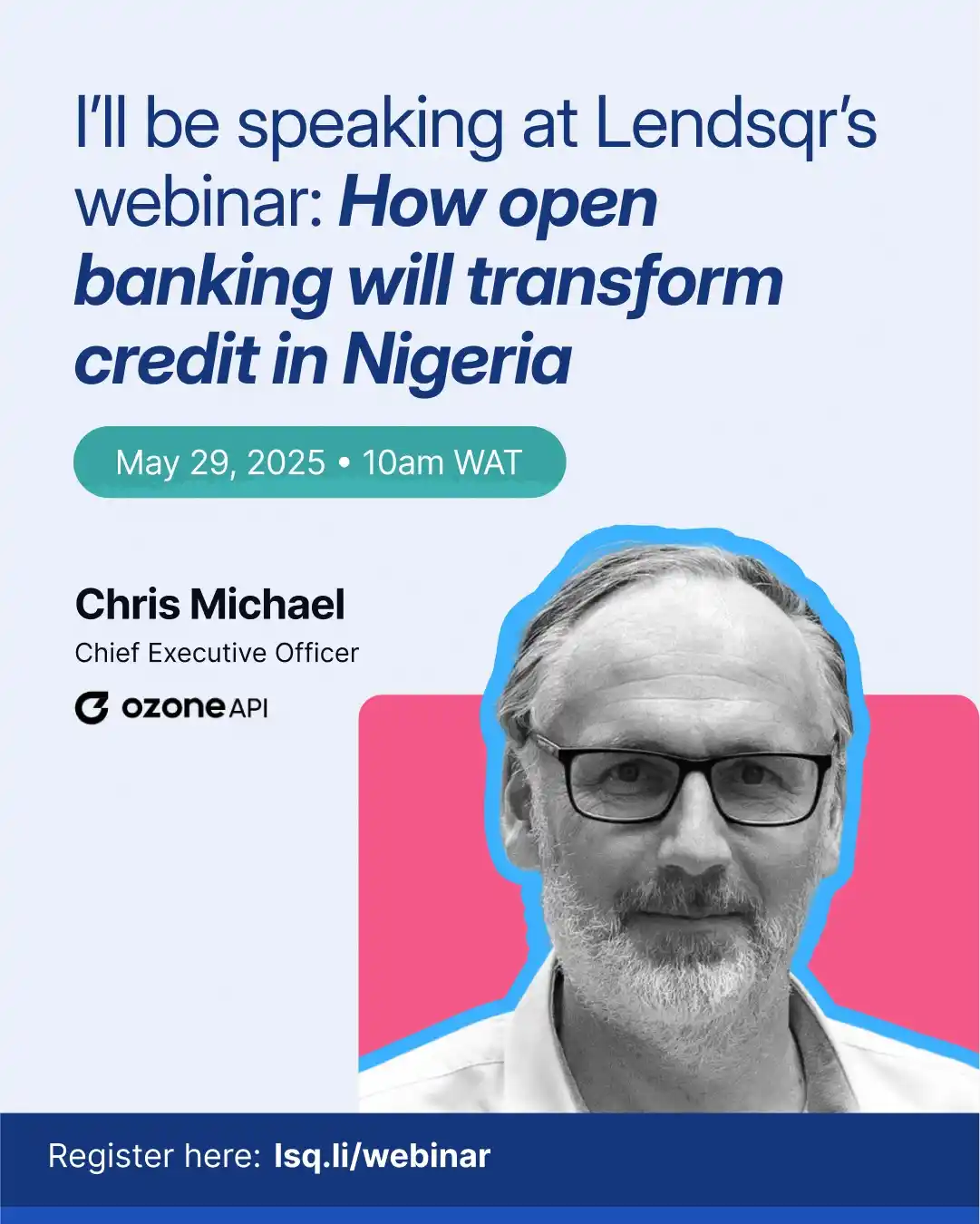 I'll be speaking at Lendsqr's webinar: How open banking will transform credit in Nigeria

May 29, 2025 • 10am WAT

Chris Michael
Chief Executive Officer
ozone API

Register here: lsq.li/webinar